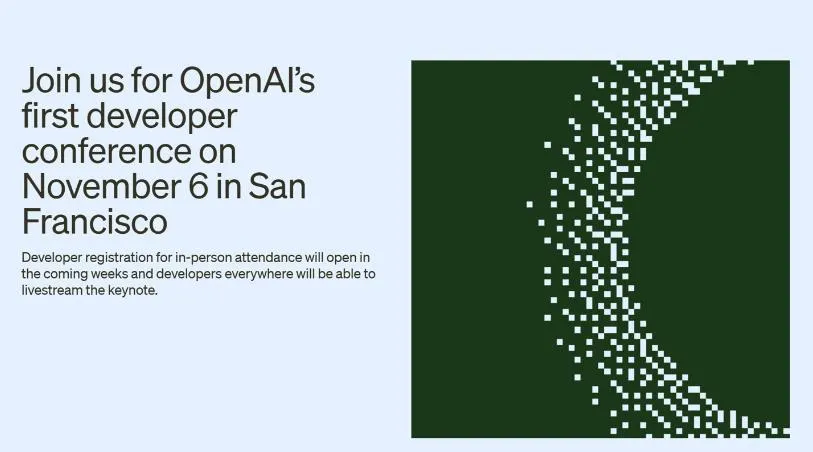 Join us for OpenAI's first developer conference on November 6 in San Francisco

Developer registration for in-person attendance will open in the coming weeks and developers everywhere will be able to livestream the keynote.